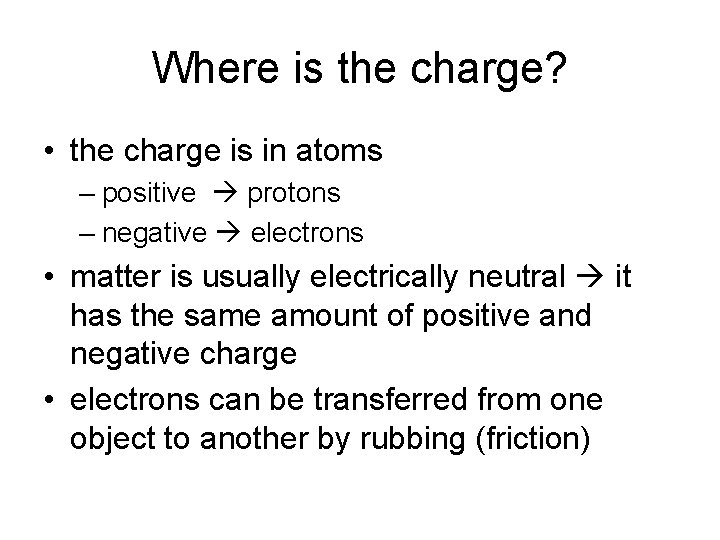 Where is the charge?

• the charge is in atoms
– positive → protons
– negative → electrons
• matter is usually electrically neutral → it has the same amount of positive and negative charge
• electrons can be transferred from one object to another by rubbing (friction)